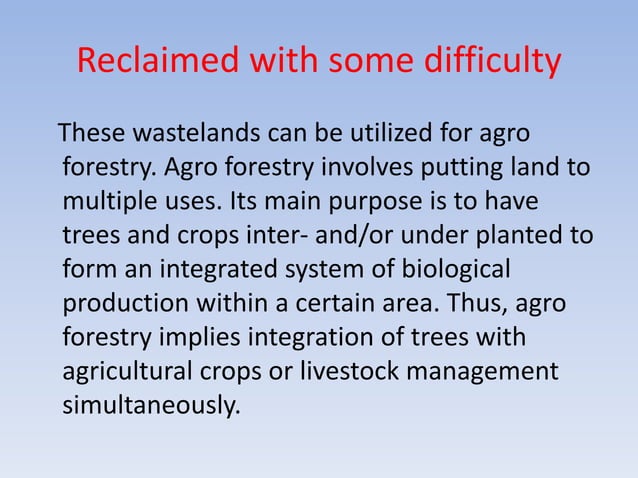 Reclaimed with some difficulty

These wastelands can be utilized for agro forestry. Agro forestry involves putting land to multiple uses. Its main purpose is to have trees and crops inter- and/or under planted to form an integrated system of biological production within a certain area. Thus, agro forestry implies integration of trees with agricultural crops or livestock management simultaneously.